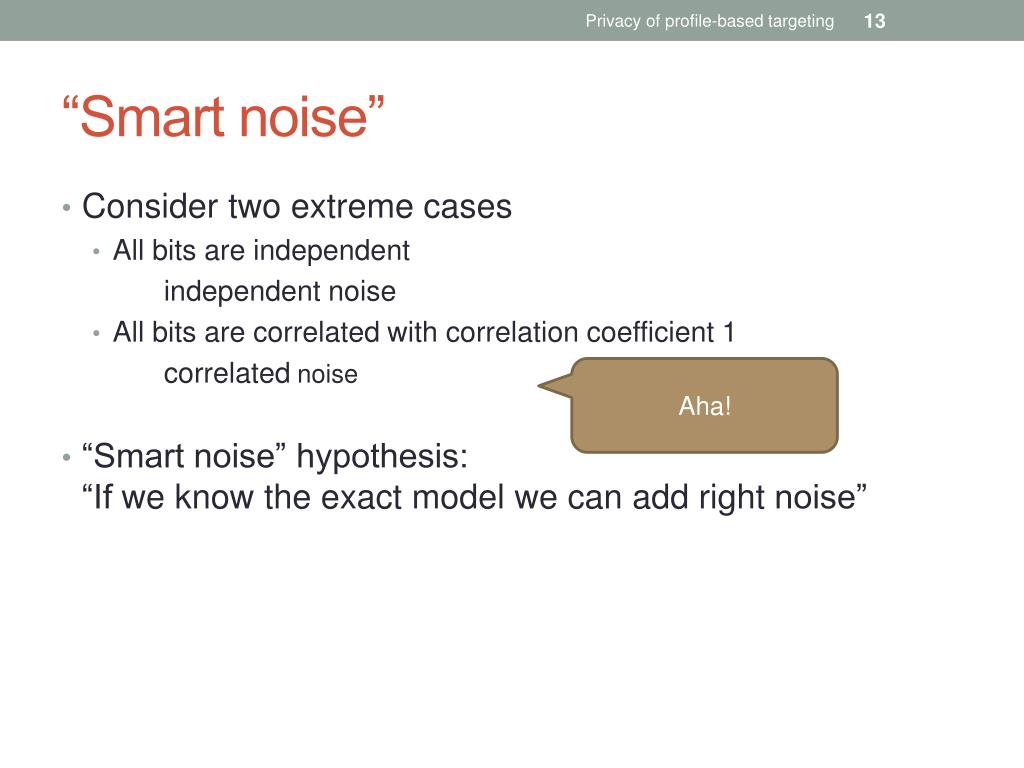 Privacy of profile-based targeting 13

“Smart noise”

• Consider two extreme cases
  • All bits are independent
    independent noise
  • All bits are correlated with correlation coefficient 1
    correlated noise

Aha!

• “Smart noise” hypothesis:
“If we know the exact model we can add right noise”